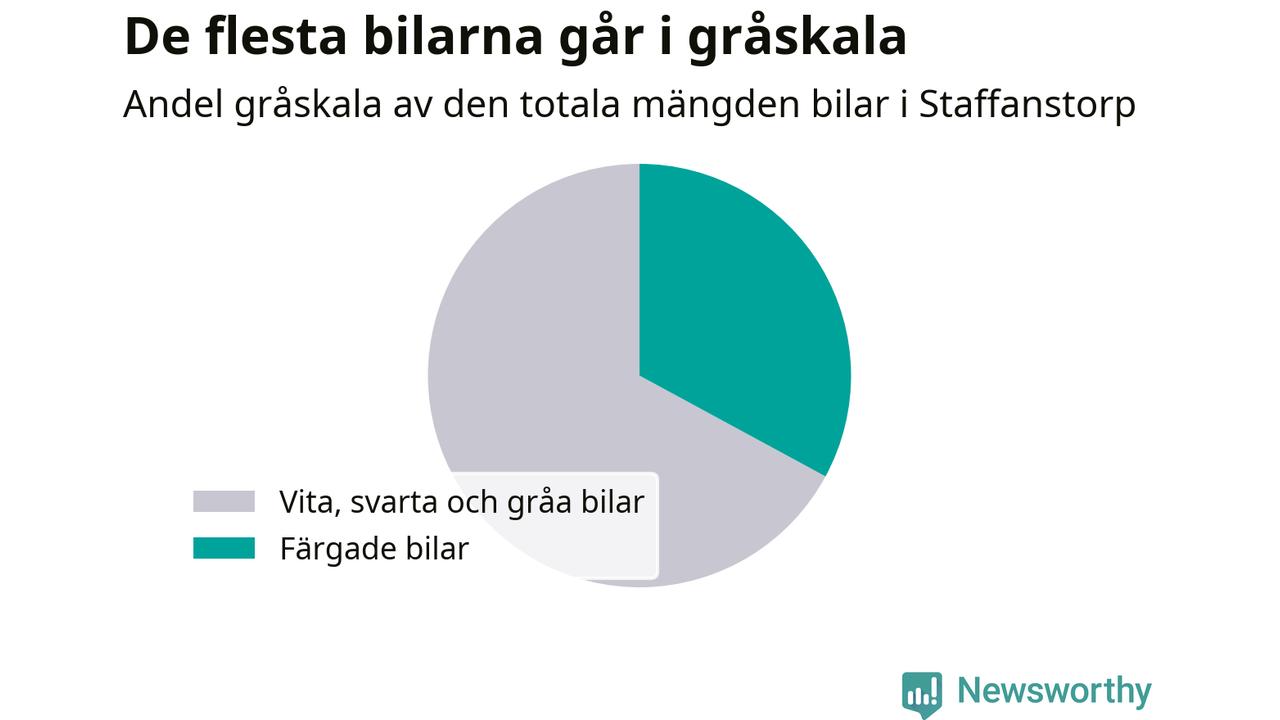 De flesta bilarna går i gråskala

Andel gråskala av den totala mängden bilar i Staffanstorp

Vita, svarta och gråa bilar
Färgade bilar

Newsworthy